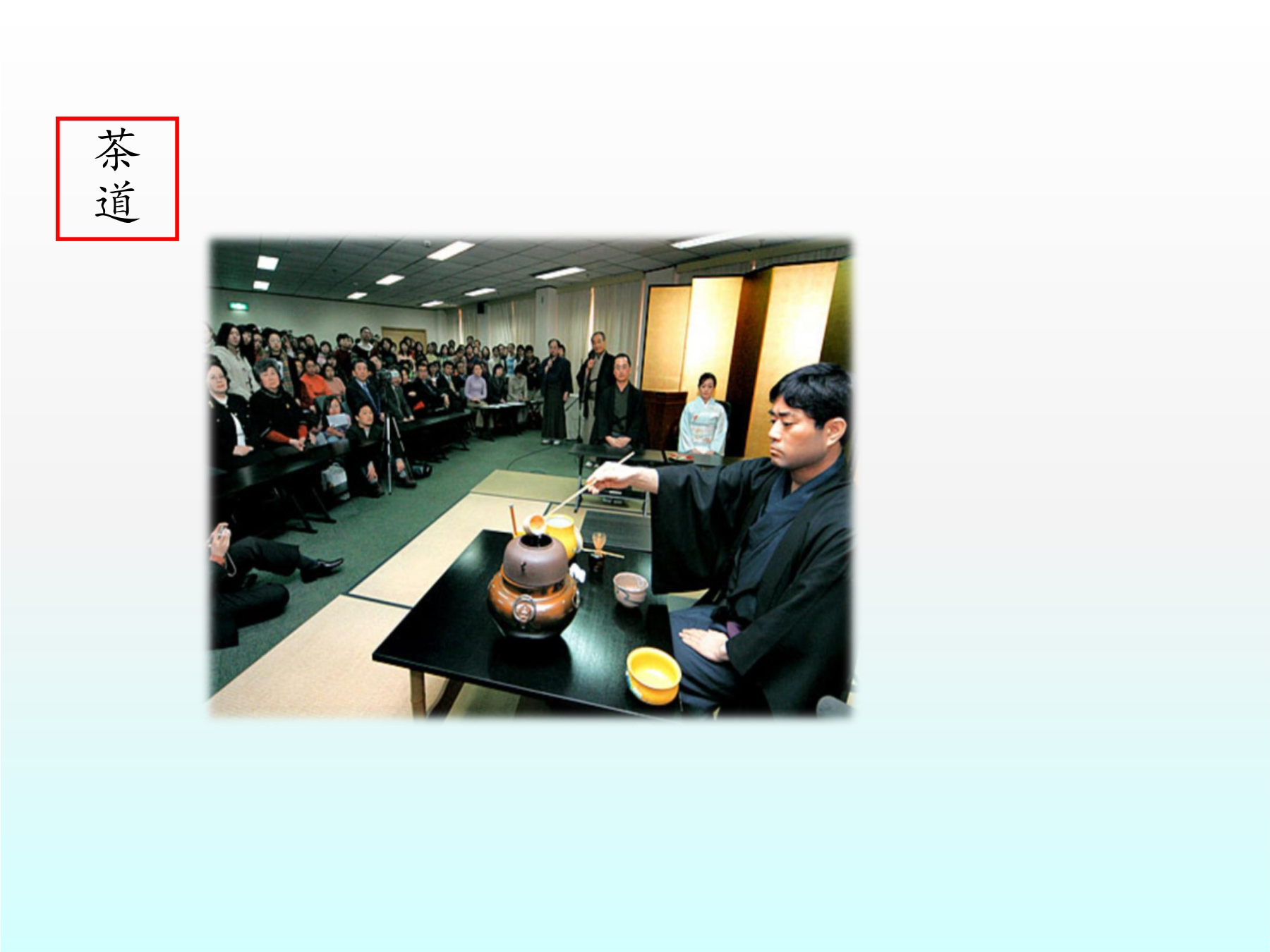 茶道